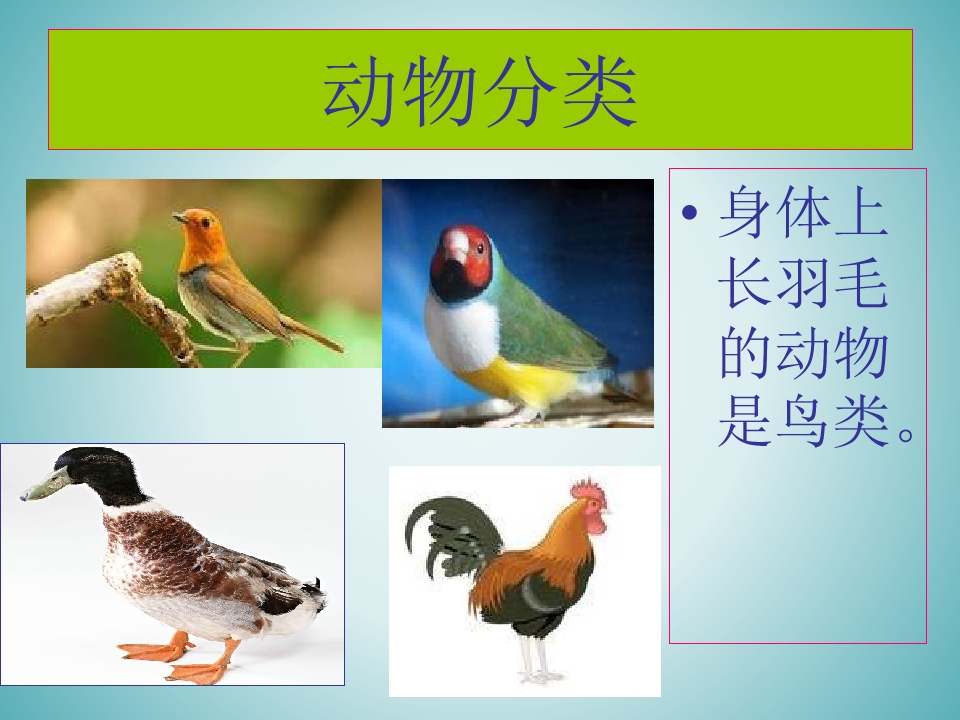 动物分类

• 身体上长羽毛的动物是鸟类。